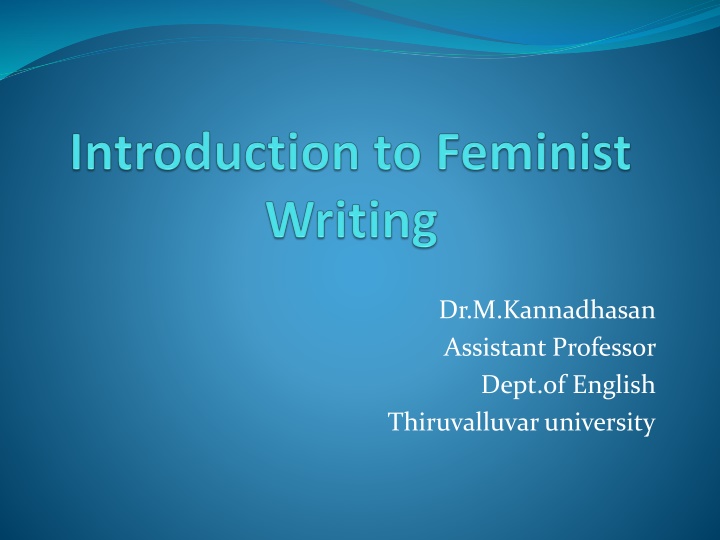 Introduction to Feminist Writing

Dr.M.Kannadhasan
Assistant Professor
Dept.of English
Thiruvalluvar university